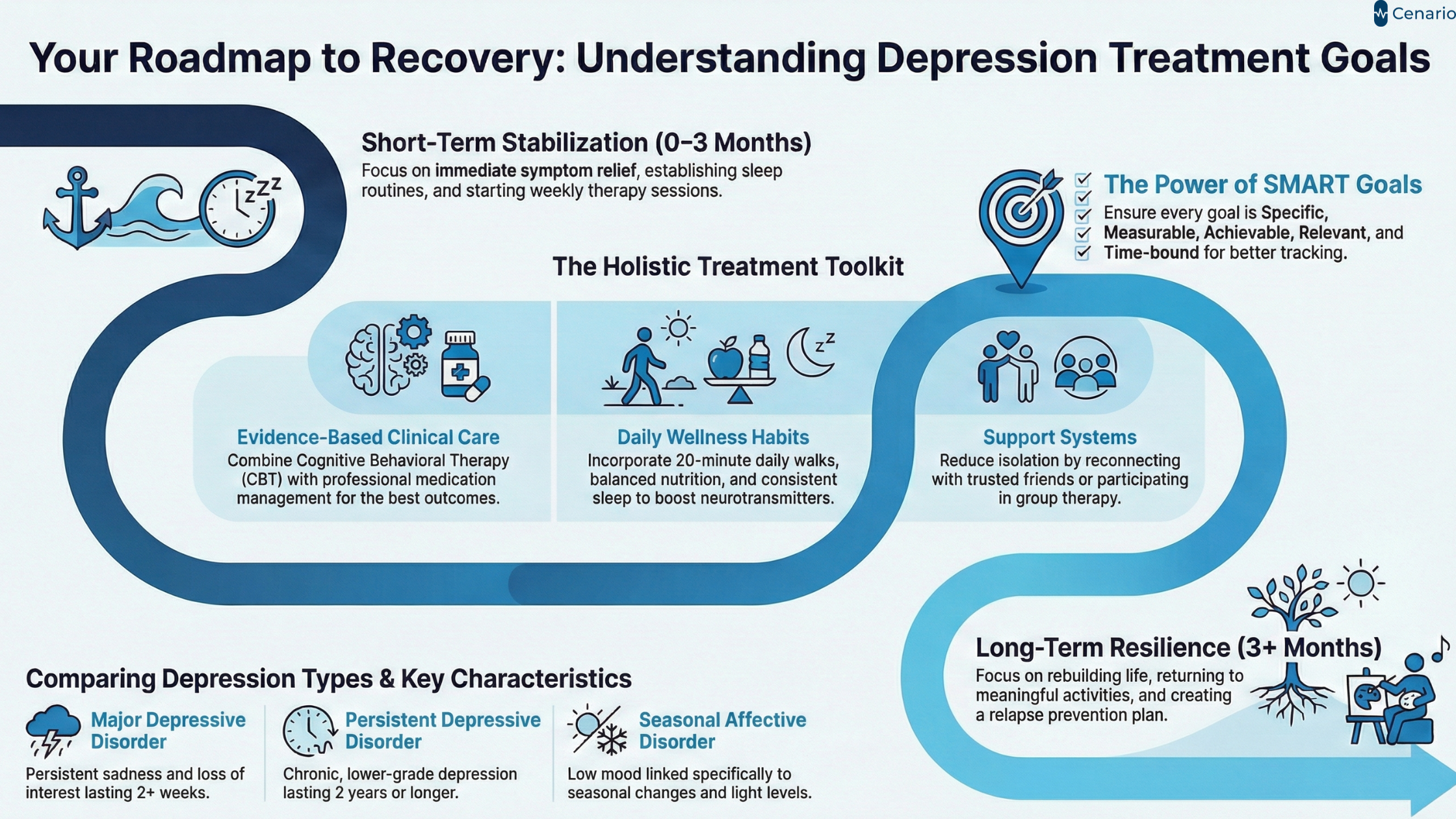 Cenario

Your Roadmap to Recovery: Understanding Depression Treatment Goals

Short-Term Stabilization (0–3 Months)
Focus on immediate symptom relief, establishing sleep routines, and starting weekly therapy sessions.

The Power of SMART Goals
Ensure every goal is Specific, Measurable, Achievable, Relevant, and Time-bound for better tracking.

The Holistic Treatment Toolkit

Evidence-Based Clinical Care
Combine Cognitive Behavioral Therapy (CBT) with professional medication management for the best outcomes.

Daily Wellness Habits
Incorporate 20-minute daily walks, balanced nutrition, and consistent sleep to boost neurotransmitters.

Support Systems
Reduce isolation by reconnecting with trusted friends or participating in group therapy.

Long-Term Resilience (3+ Months)
Focus on rebuilding life, returning to meaningful activities, and creating a relapse prevention plan.

Comparing Depression Types & Key Characteristics

Major Depressive Disorder
Persistent sadness and loss of interest lasting 2+ weeks.

Persistent Depressive Disorder
Chronic, lower-grade depression lasting 2 years or longer.

Seasonal Affective Disorder
Low mood linked specifically to seasonal changes and light levels.